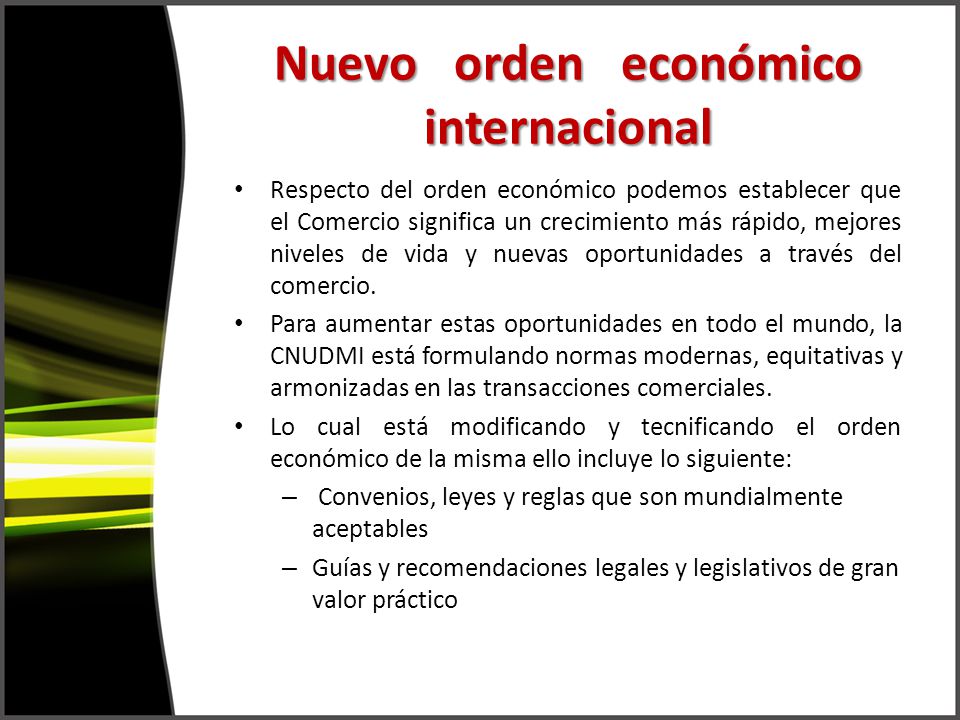 Nuevo orden económico internacional

• Respecto del orden económico podemos establecer que el Comercio significa un crecimiento más rápido, mejores niveles de vida y nuevas oportunidades a través del comercio.

• Para aumentar estas oportunidades en todo el mundo, la CNUDMI está formulando normas modernas, equitativas y armonizadas en las transacciones comerciales.

• Lo cual está modificando y tecnificando el orden económico de la misma ello incluye lo siguiente:
– Convenios, leyes y reglas que son mundialmente aceptables
– Guías y recomendaciones legales y legislativos de gran valor práctico